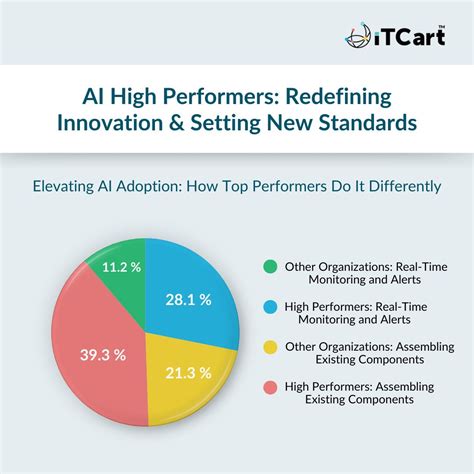 iTCart™

AI High Performers: Redefining Innovation & Setting New Standards

Elevating AI Adoption: How Top Performers Do It Differently

11.2 %
28.1 %
39.3 %
21.3 %

Other Organizations: Real-Time Monitoring and Alerts

High Performers: Real-Time Monitoring and Alerts

Other Organizations: Assembling Existing Components

High Performers: Assembling Existing Components